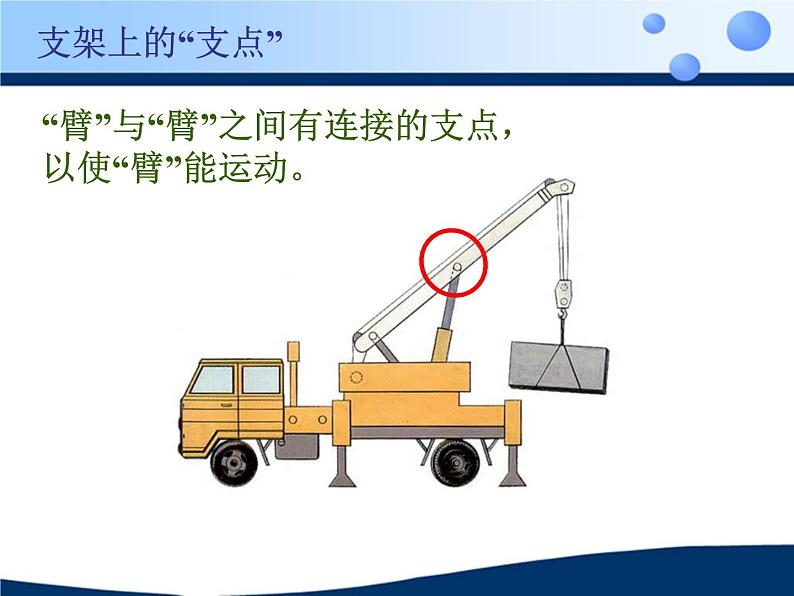 支架上的“支点”

“臂”与“臂”之间有连接的支点，以使“臂”能运动。